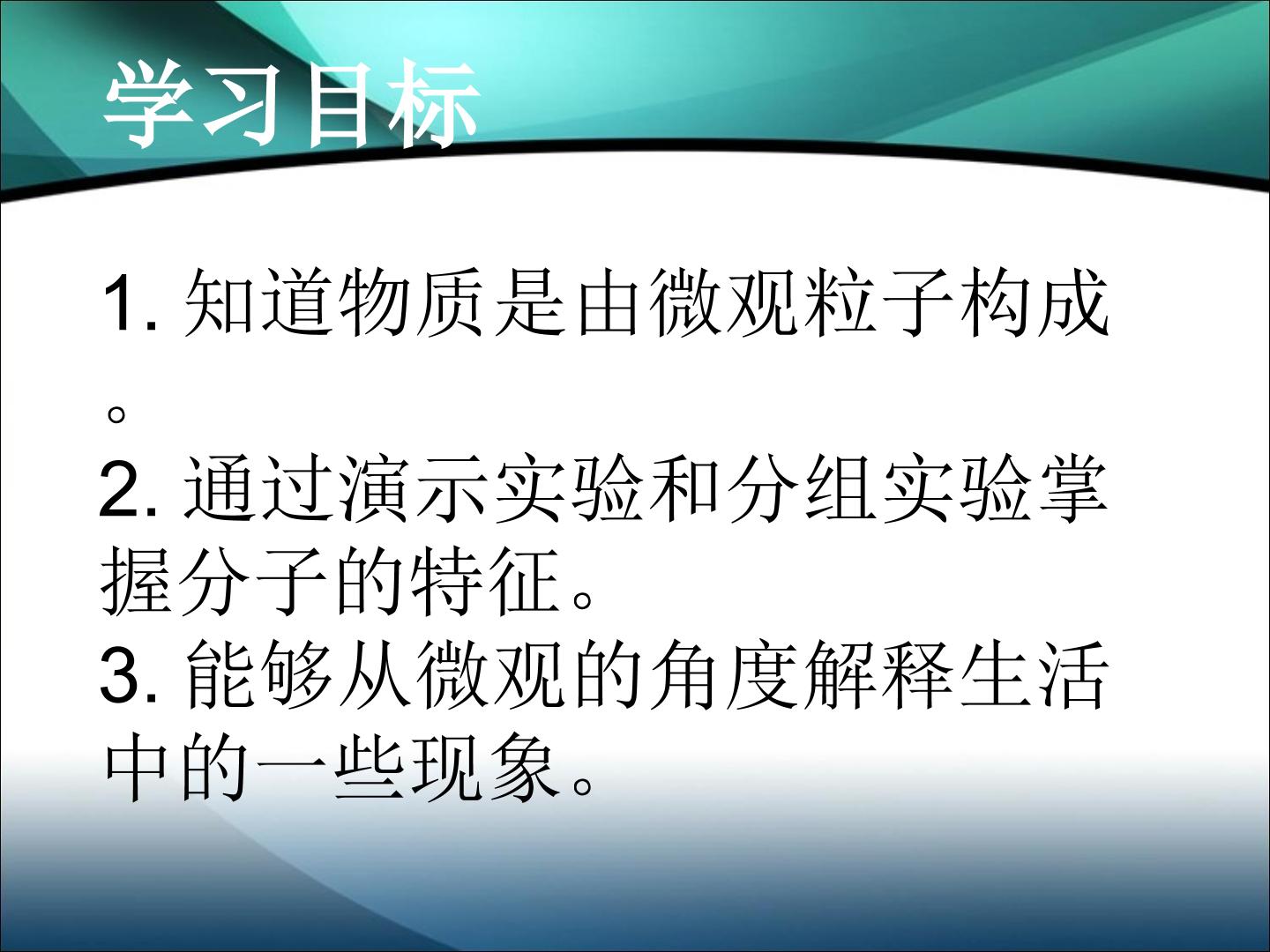 学习目标

1.知道物质是由微观粒子构成。
2.通过演示实验和分组实验掌握分子的特征。
3.能够从微观的角度解释生活中的一些现象。